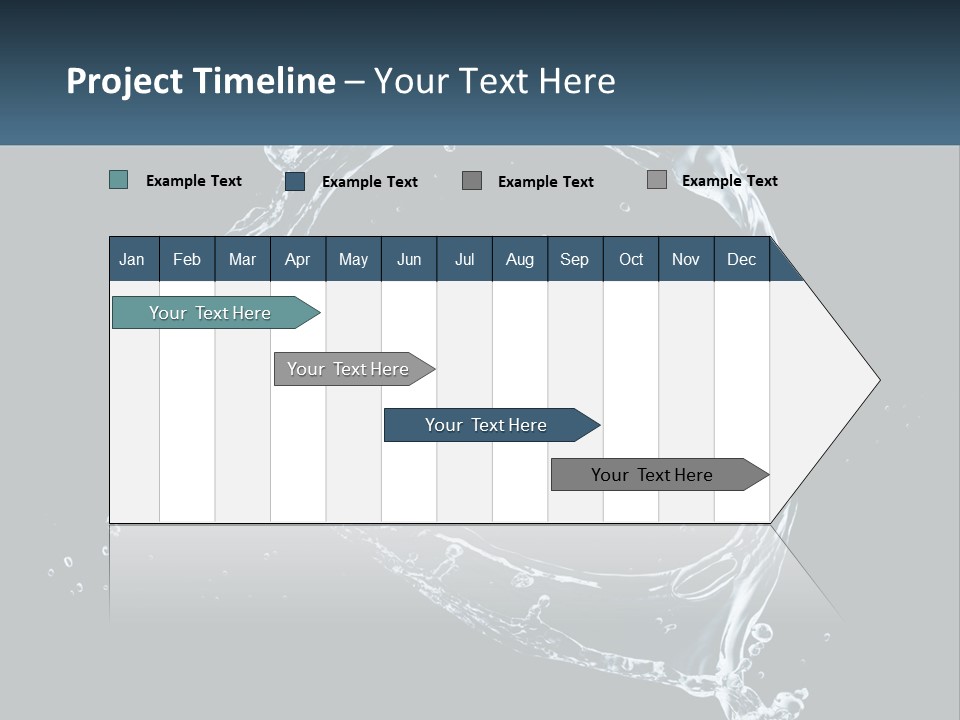 Project Timeline – Your Text Here

Example Text
Example Text
Example Text
Example Text

| Jan | Feb | Mar | Apr | May | Jun | Jul | Aug | Sep | Oct | Nov | Dec |
|---|---|---|---|---|---|---|---|---|---|---|---|

Your Text Here
Your Text Here
Your Text Here
Your Text Here